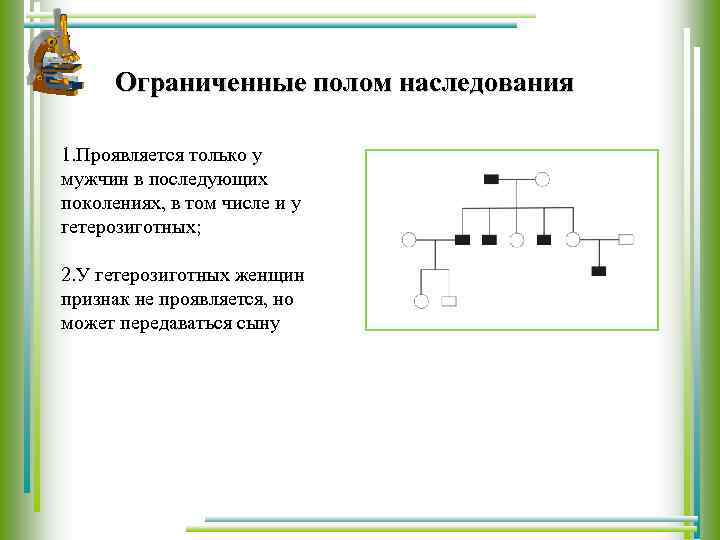 Ограниченные полом наследования

1.Проявляется только у мужчин в последующих поколениях, в том числе и у гетерозиготных;

2.У гетерозиготных женщин признак не проявляется, но может передаваться сыну